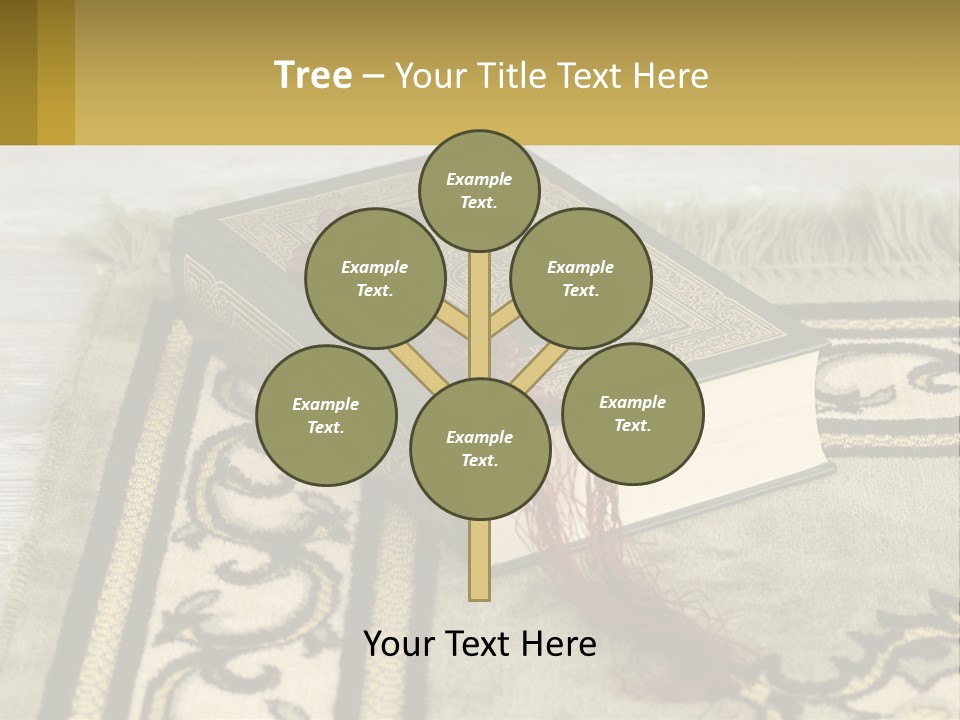 Tree – Your Title Text Here

Example Text.

Example Text.

Example Text.

Example Text.

Example Text.

Example Text.

Your Text Here